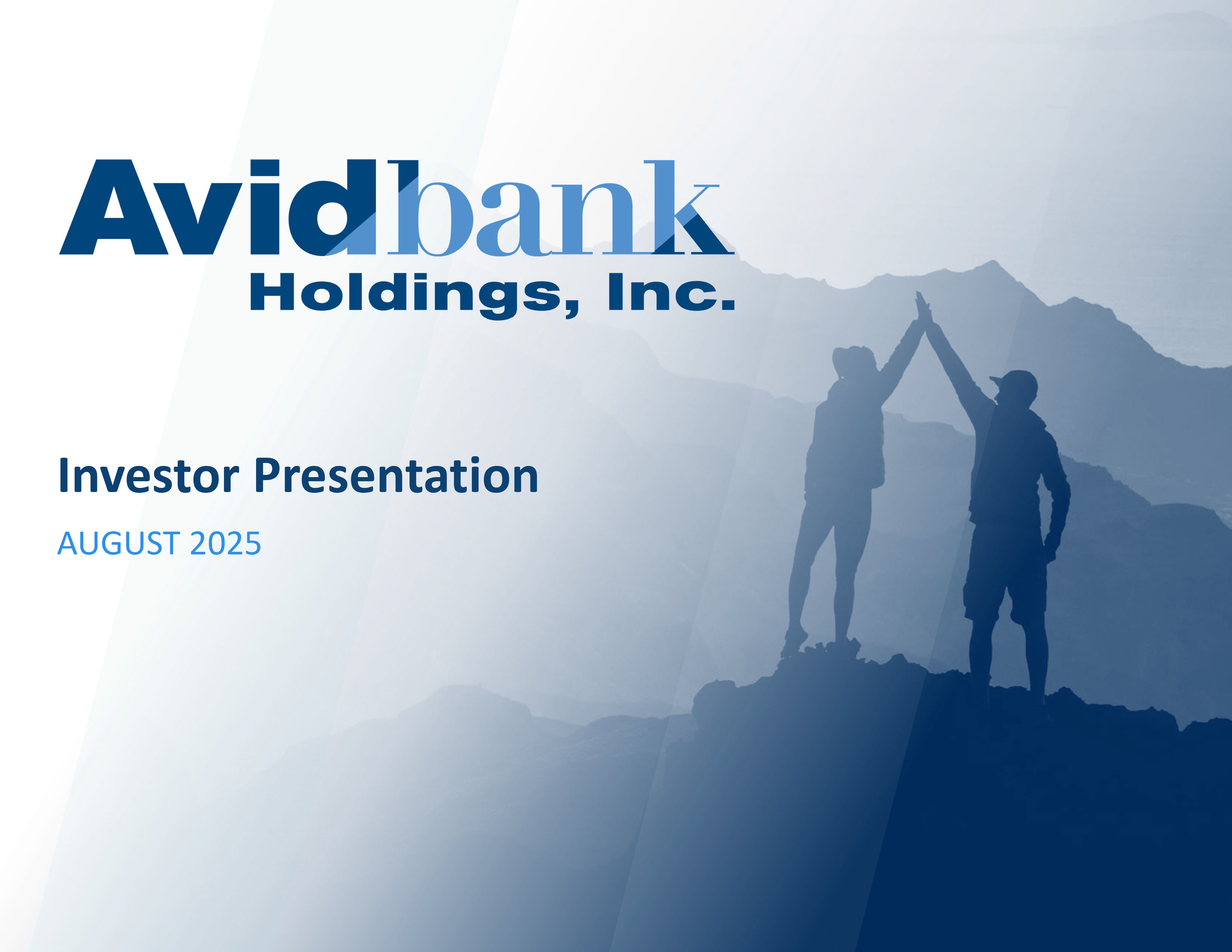 Avidbank
Holdings, Inc.

Investor Presentation

AUGUST 2025